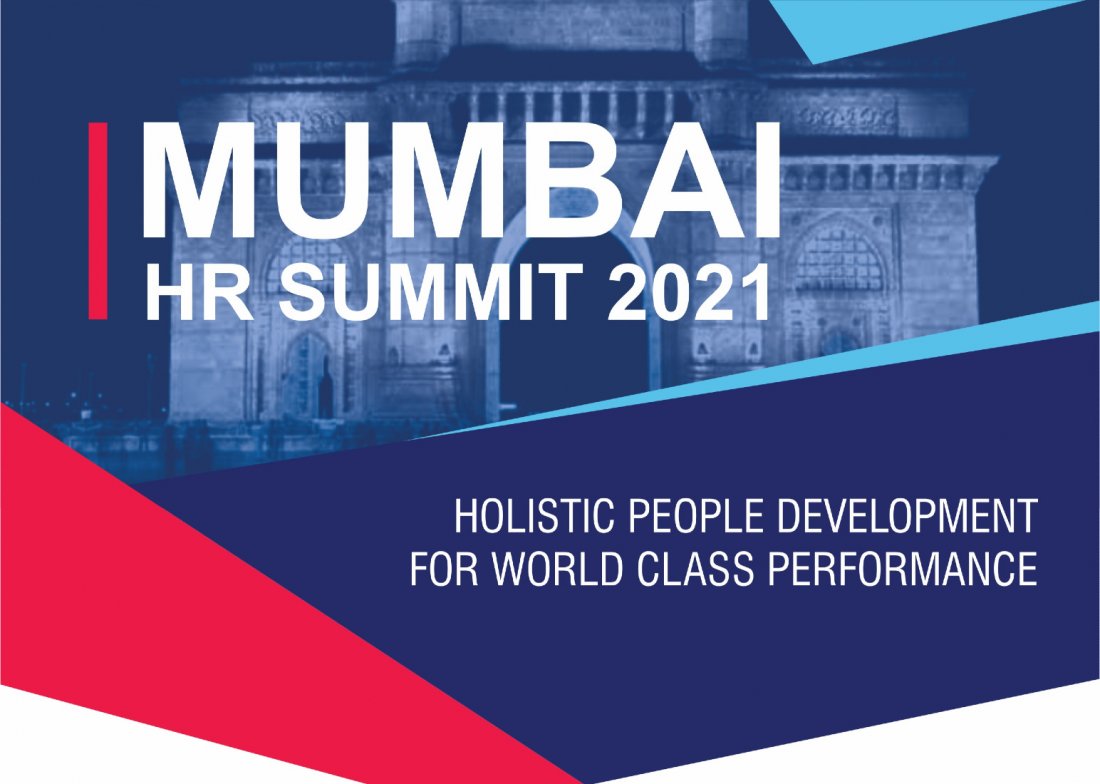 MUMBAI
HR SUMMIT 2021

HOLISTIC PEOPLE DEVELOPMENT FOR WORLD CLASS PERFORMANCE